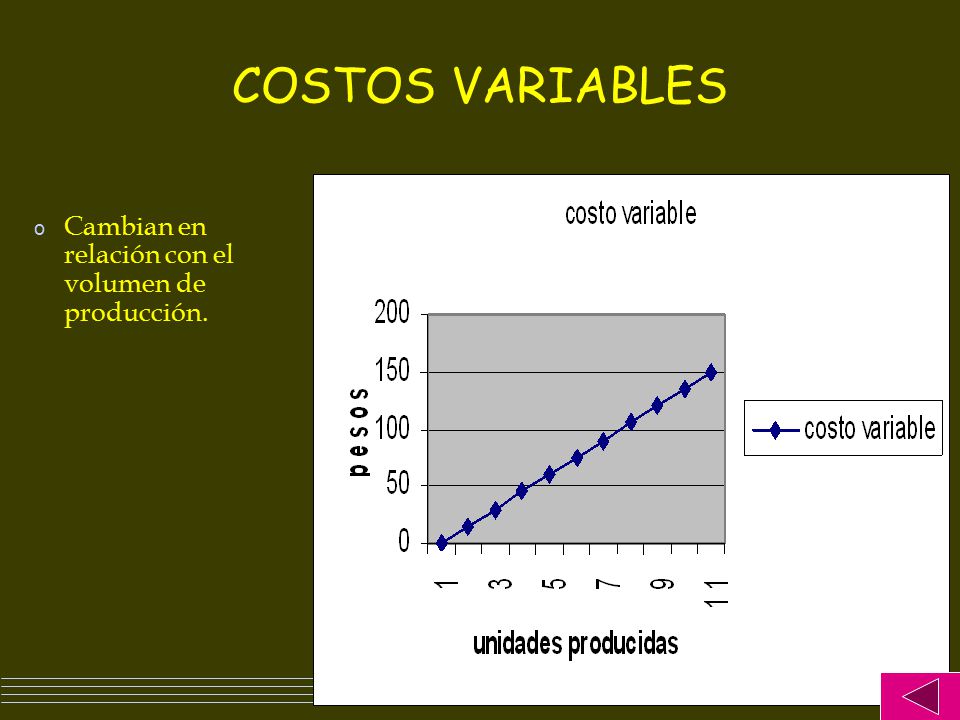 COSTOS VARIABLES

o Cambian en relación con el volumen de producción.

costo variable

200
150
100
50
0

pesos

1 3 5 7 9 11

unidades producidas

costo variable